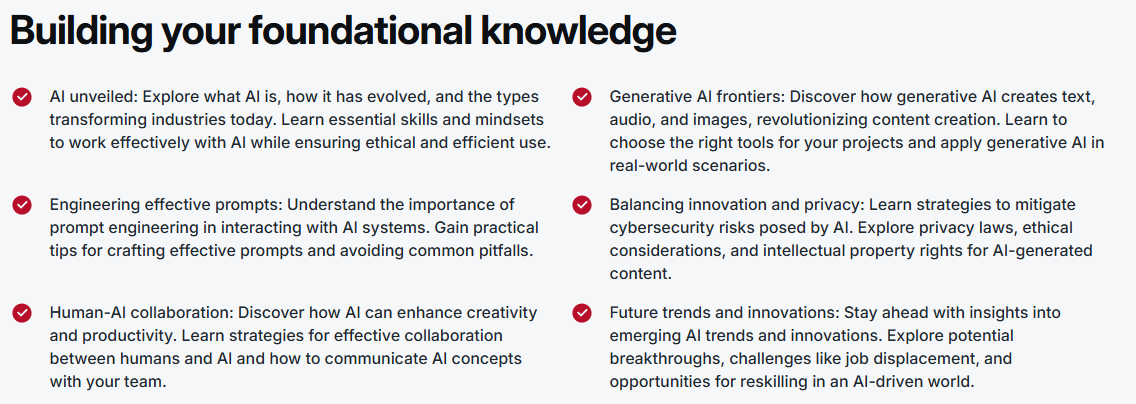 Building your foundational knowledge

AI unveiled: Explore what AI is, how it has evolved, and the types transforming industries today. Learn essential skills and mindsets to work effectively with AI while ensuring ethical and efficient use.

Engineering effective prompts: Understand the importance of prompt engineering in interacting with AI systems. Gain practical tips for crafting effective prompts and avoiding common pitfalls.

Human-AI collaboration: Discover how AI can enhance creativity and productivity. Learn strategies for effective collaboration between humans and AI and how to communicate AI concepts with your team.

Generative AI frontiers: Discover how generative AI creates text, audio, and images, revolutionizing content creation. Learn to choose the right tools for your projects and apply generative AI in real-world scenarios.

Balancing innovation and privacy: Learn strategies to mitigate cybersecurity risks posed by AI. Explore privacy laws, ethical considerations, and intellectual property rights for AI-generated content.

Future trends and innovations: Stay ahead with insights into emerging AI trends and innovations. Explore potential breakthroughs, challenges like job displacement, and opportunities for reskilling in an AI-driven world.